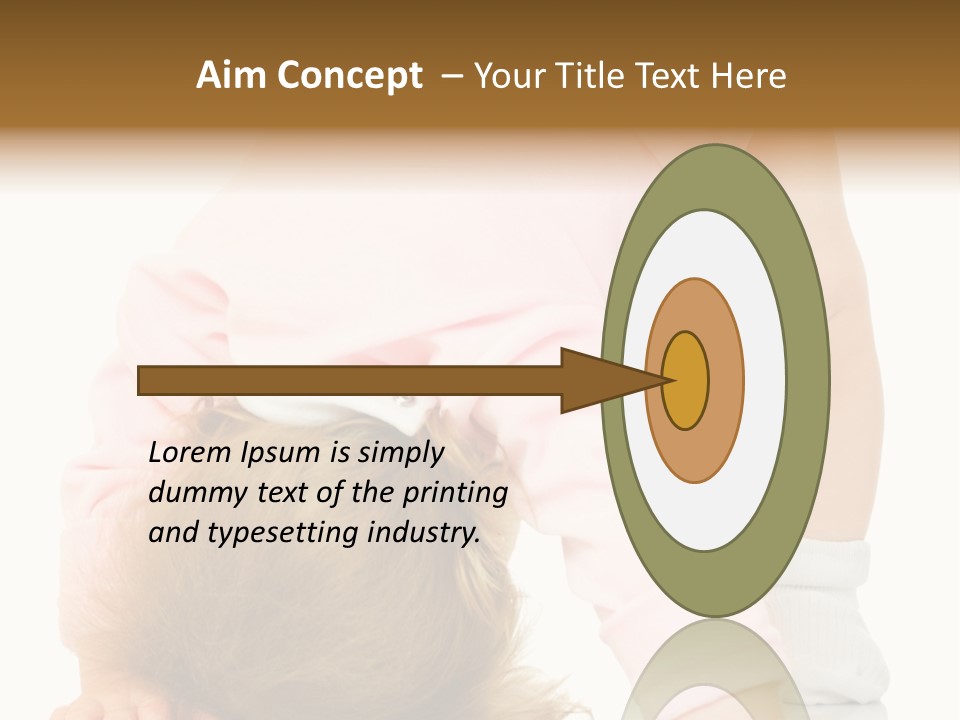 Aim Concept – Your Title Text Here

Lorem Ipsum is simply dummy text of the printing and typesetting industry.